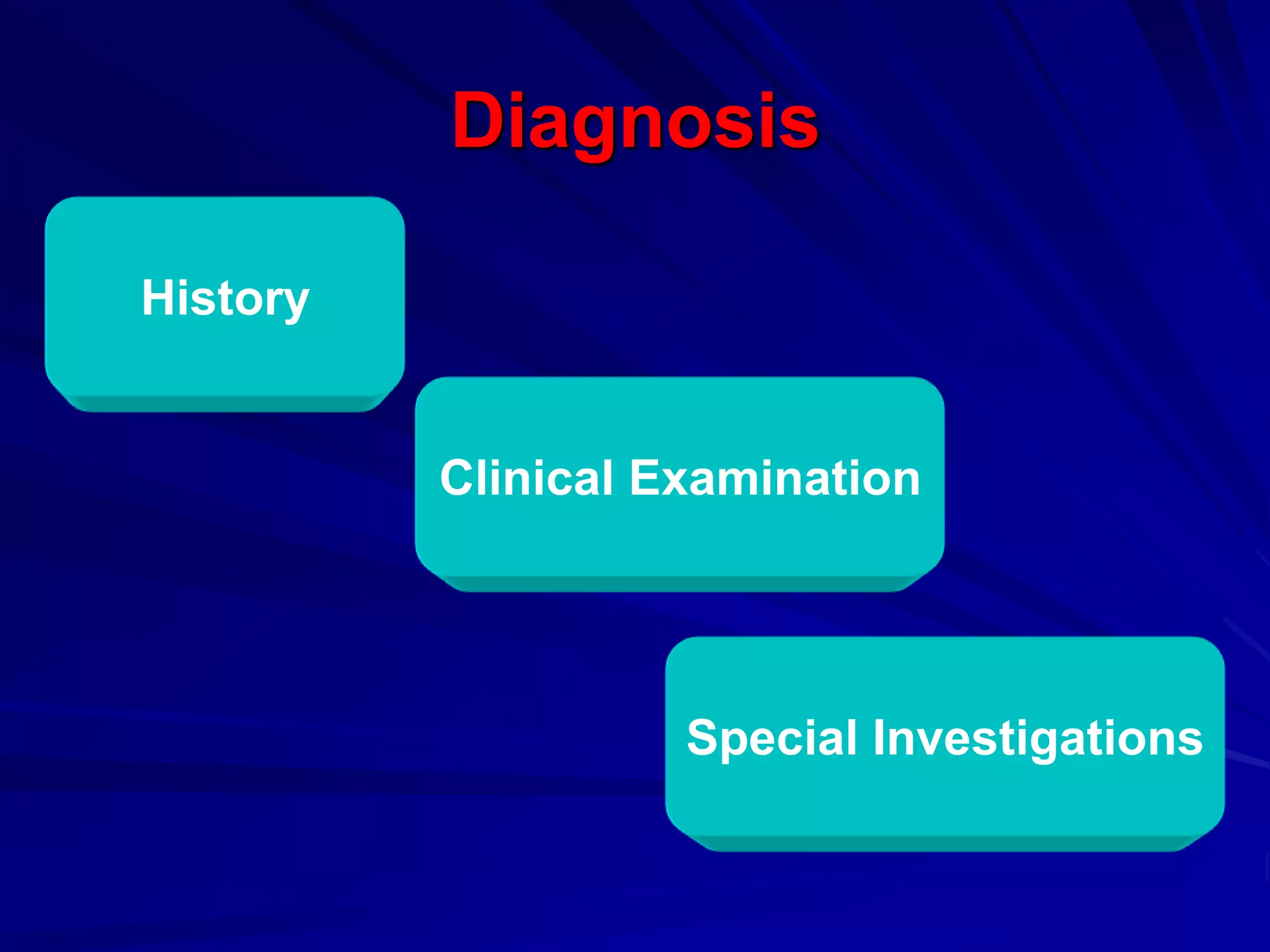 Diagnosis

History

Clinical Examination

Special Investigations